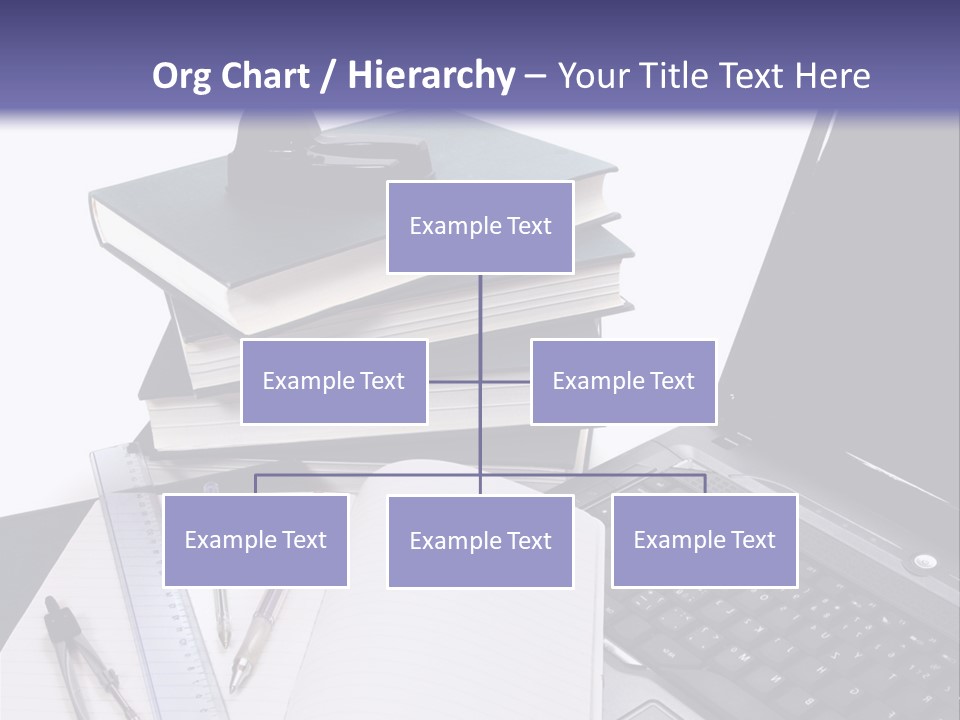 Org Chart / Hierarchy – Your Title Text Here

Example Text

Example Text

Example Text

Example Text

Example Text

Example Text